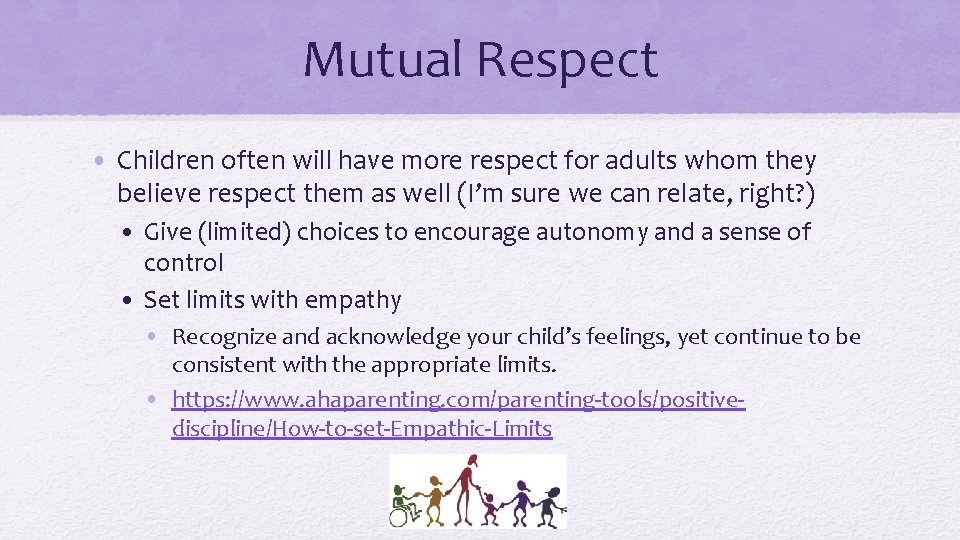 Mutual Respect

• Children often will have more respect for adults whom they believe respect them as well (I'm sure we can relate, right?)

• Give (limited) choices to encourage autonomy and a sense of control

• Set limits with empathy

• Recognize and acknowledge your child's feelings, yet continue to be consistent with the appropriate limits.

• https://www.ahaparenting.com/parenting-tools/positive-discipline/How-to-set-Empathic-Limits